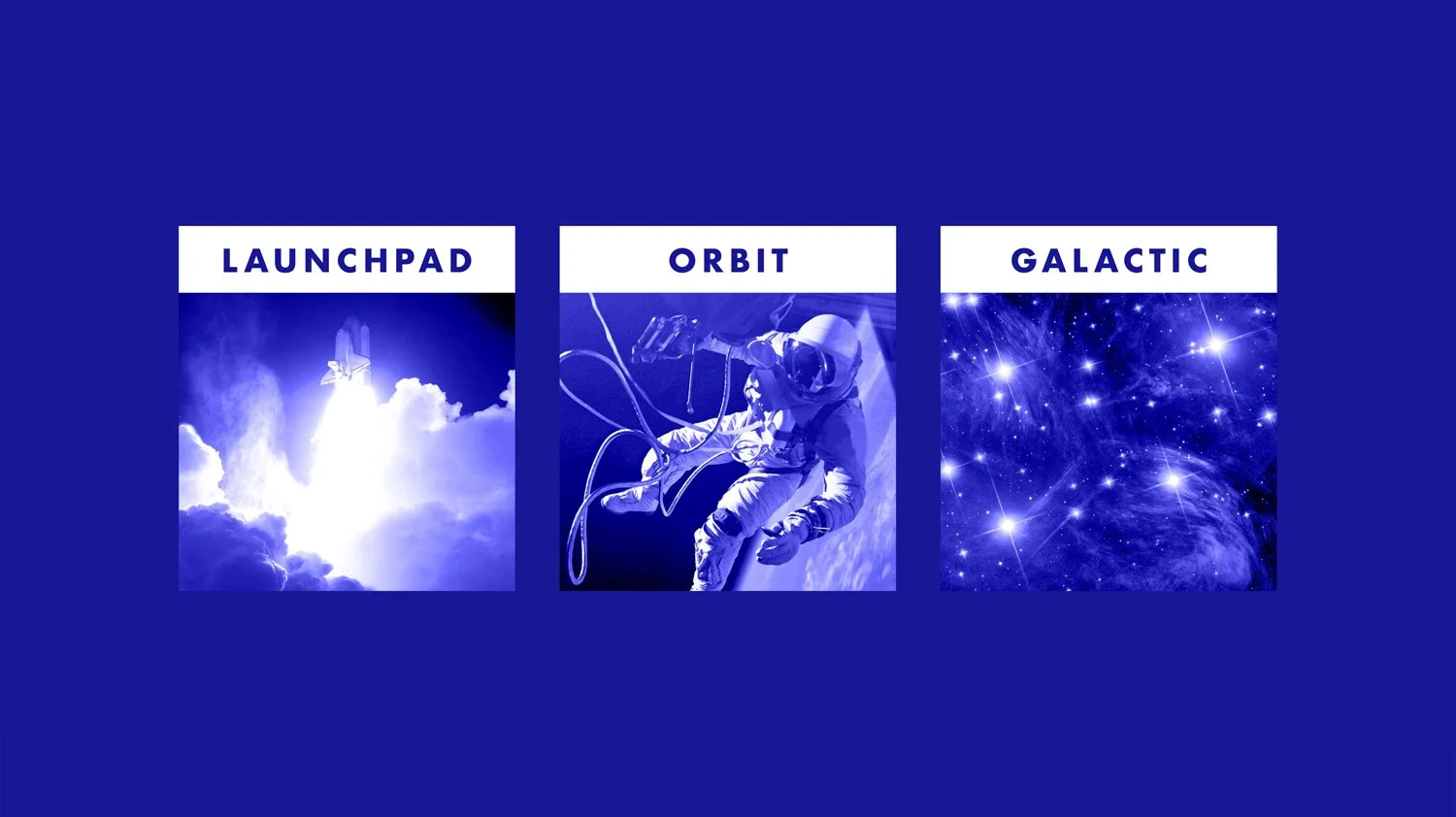 LAUNCHPAD

ORBIT

GALACTIC